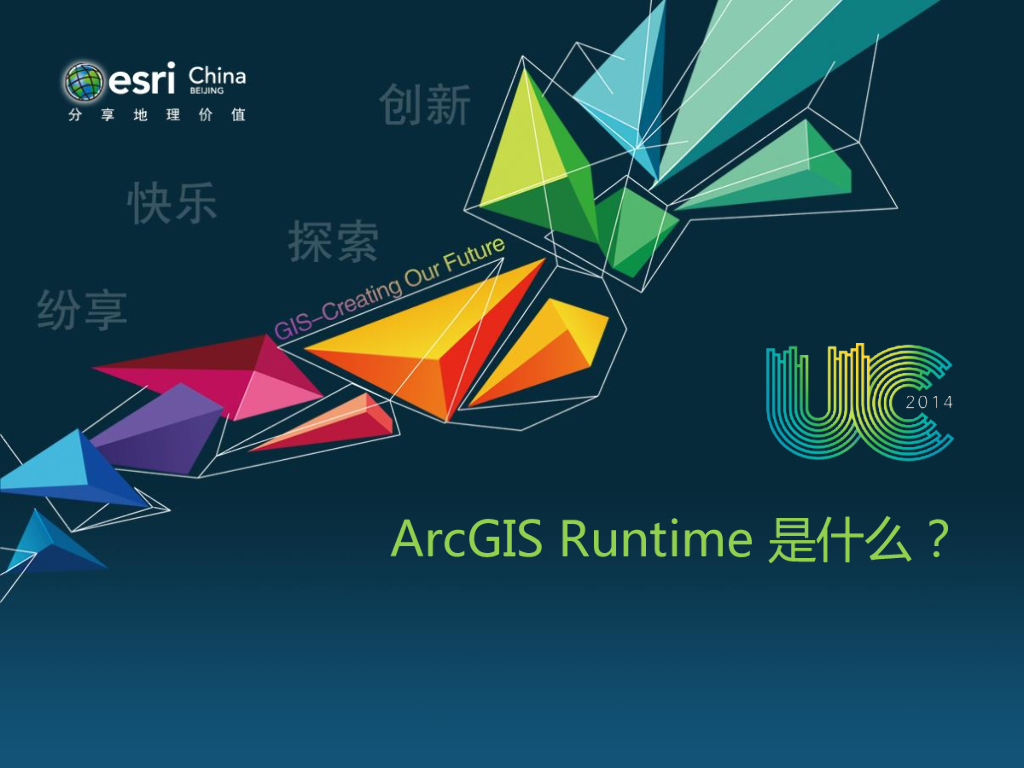 esri China BEIJING
分享地理价值

创新

快乐

探索

纷享

GIS–Creating Our Future

UC 2014

ArcGIS Runtime 是什么？